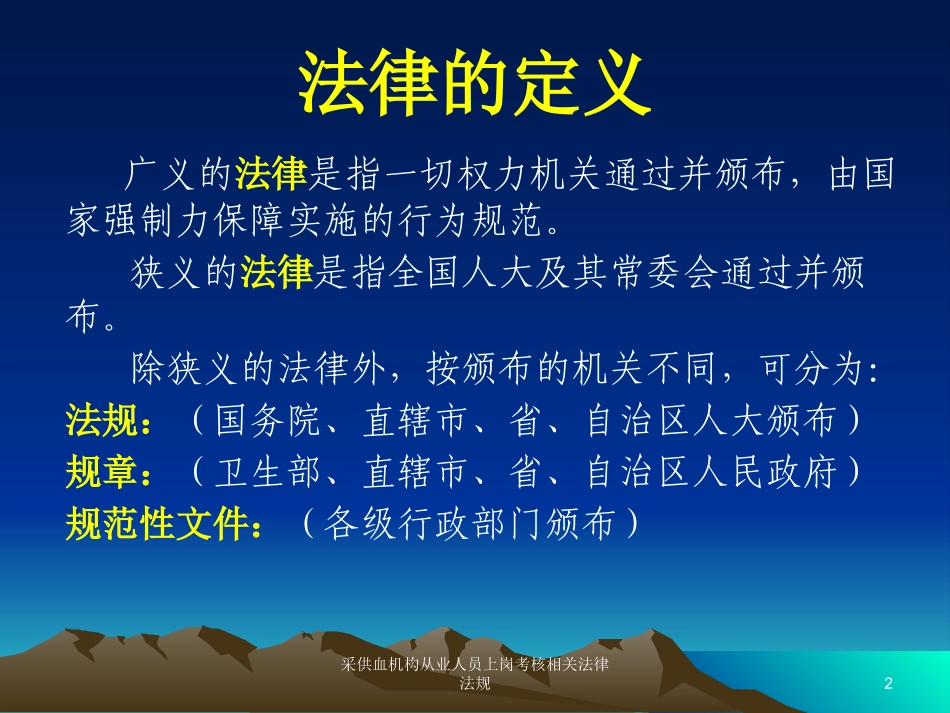 法律的定义

广义的法律是指一切权力机关通过并颁布，由国家强制力保障实施的行为规范。

狭义的法律是指全国人大及其常委会通过并颁布。

除狭义的法律外，按颁布的机关不同，可分为:
法规：（国务院、直辖市、省、自治区人大颁布）
规章：（卫生部、直辖市、省、自治区人民政府）
规范性文件：（各级行政部门颁布）

采供血机构从业人员上岗考核相关法律法规

2